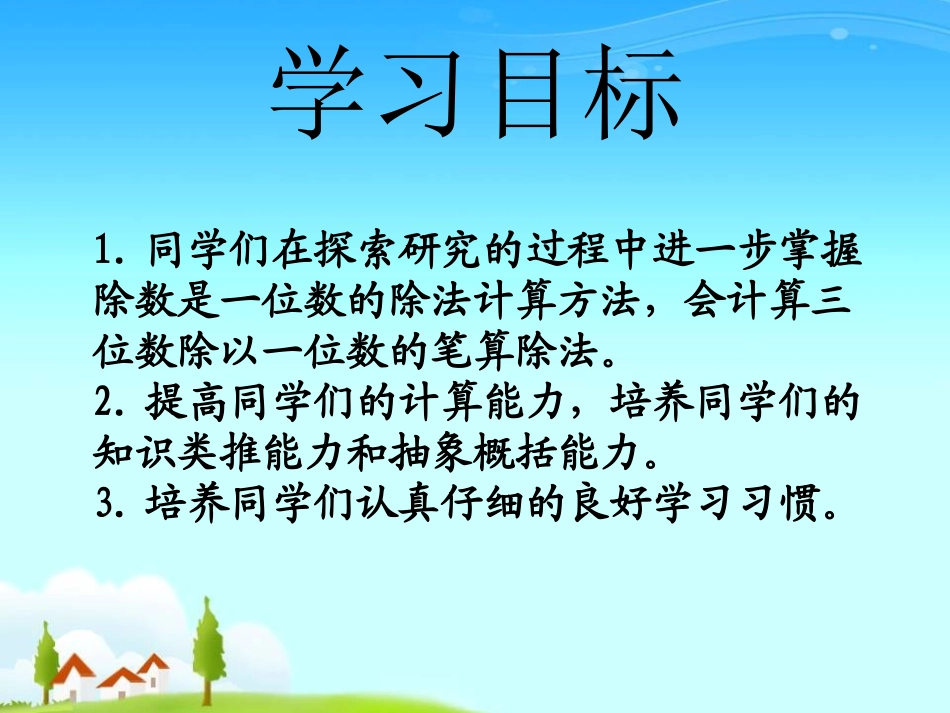 学习目标

1. 同学们在探索研究的过程中进一步掌握除数是一位数的除法计算方法，会计算三位数除以一位数的笔算除法。
2. 提高同学们的计算能力，培养同学们的知识类推能力和抽象概括能力。
3. 培养同学们认真仔细的良好学习习惯。